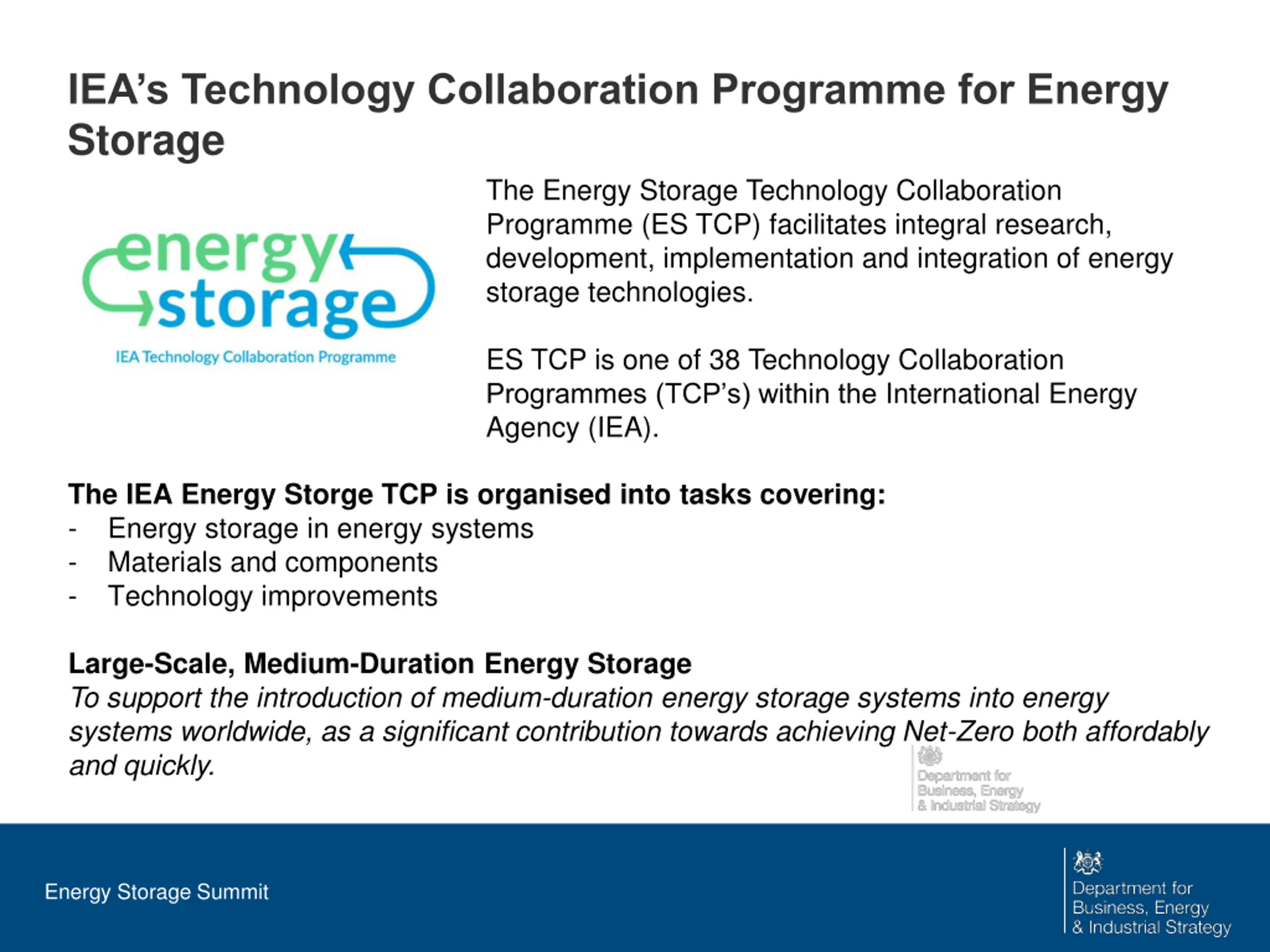 IEA's Technology Collaboration Programme for Energy Storage

energy storage
IEA Technology Collaboration Programme

The Energy Storage Technology Collaboration Programme (ES TCP) facilitates integral research, development, implementation and integration of energy storage technologies.

ES TCP is one of 38 Technology Collaboration Programmes (TCP's) within the International Energy Agency (IEA).

The IEA Energy Storge TCP is organised into tasks covering:
- Energy storage in energy systems
- Materials and components
- Technology improvements

Large-Scale, Medium-Duration Energy Storage
To support the introduction of medium-duration energy storage systems into energy systems worldwide, as a significant contribution towards achieving Net-Zero both affordably and quickly.

Department for Business, Energy & Industrial Strategy

Energy Storage Summit

Department for Business, Energy & Industrial Strategy